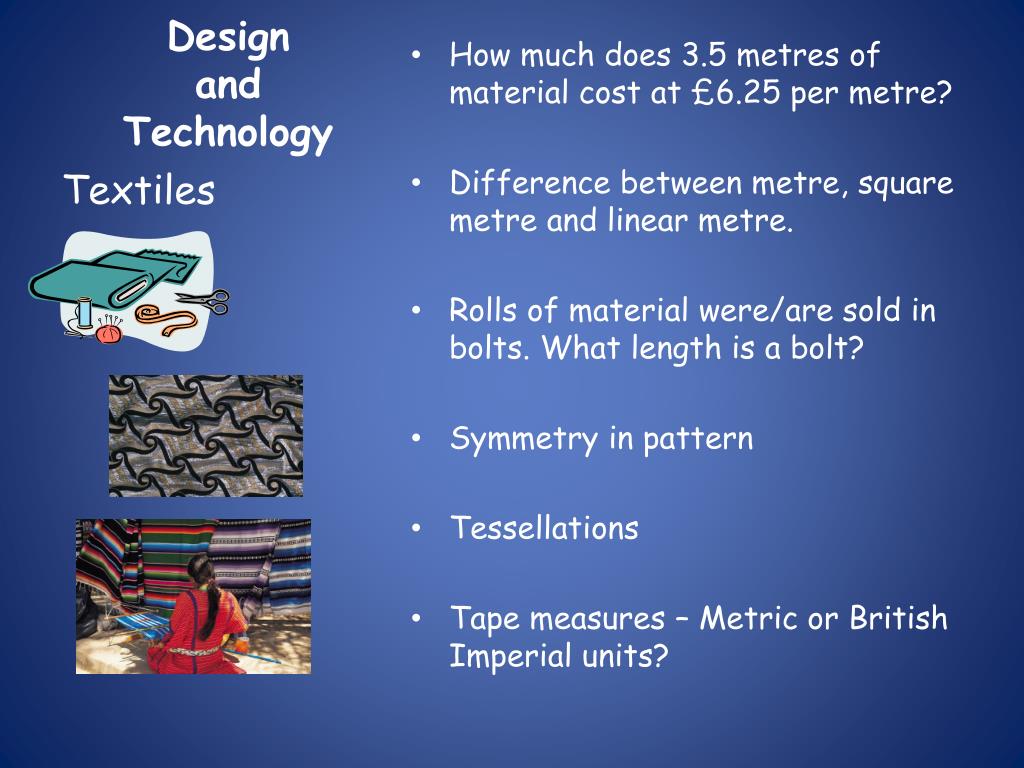 Design and Technology

Textiles

• How much does 3.5 metres of material cost at £6.25 per metre?

• Difference between metre, square metre and linear metre.

• Rolls of material were/are sold in bolts. What length is a bolt?

• Symmetry in pattern

• Tessellations

• Tape measures – Metric or British Imperial units?